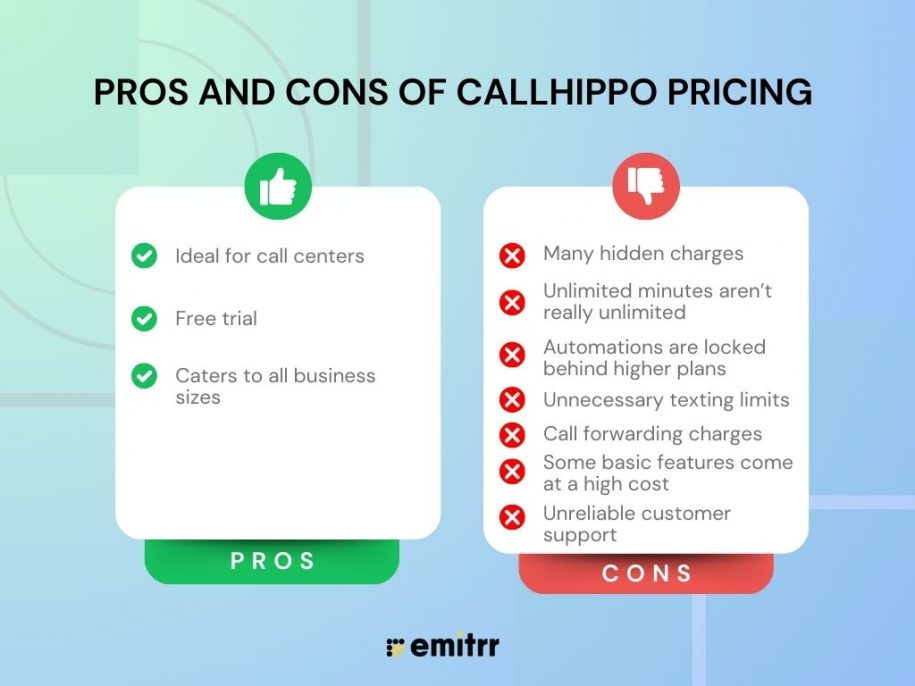 PROS AND CONS OF CALLHIPPO PRICING

Ideal for call centers

Free trial

Caters to all business sizes

PROS

Many hidden charges

Unlimited minutes aren't really unlimited

Automations are locked behind higher plans

Unnecessary texting limits

Call forwarding charges

Some basic features come at a high cost

Unreliable customer support

CONS

emitrr